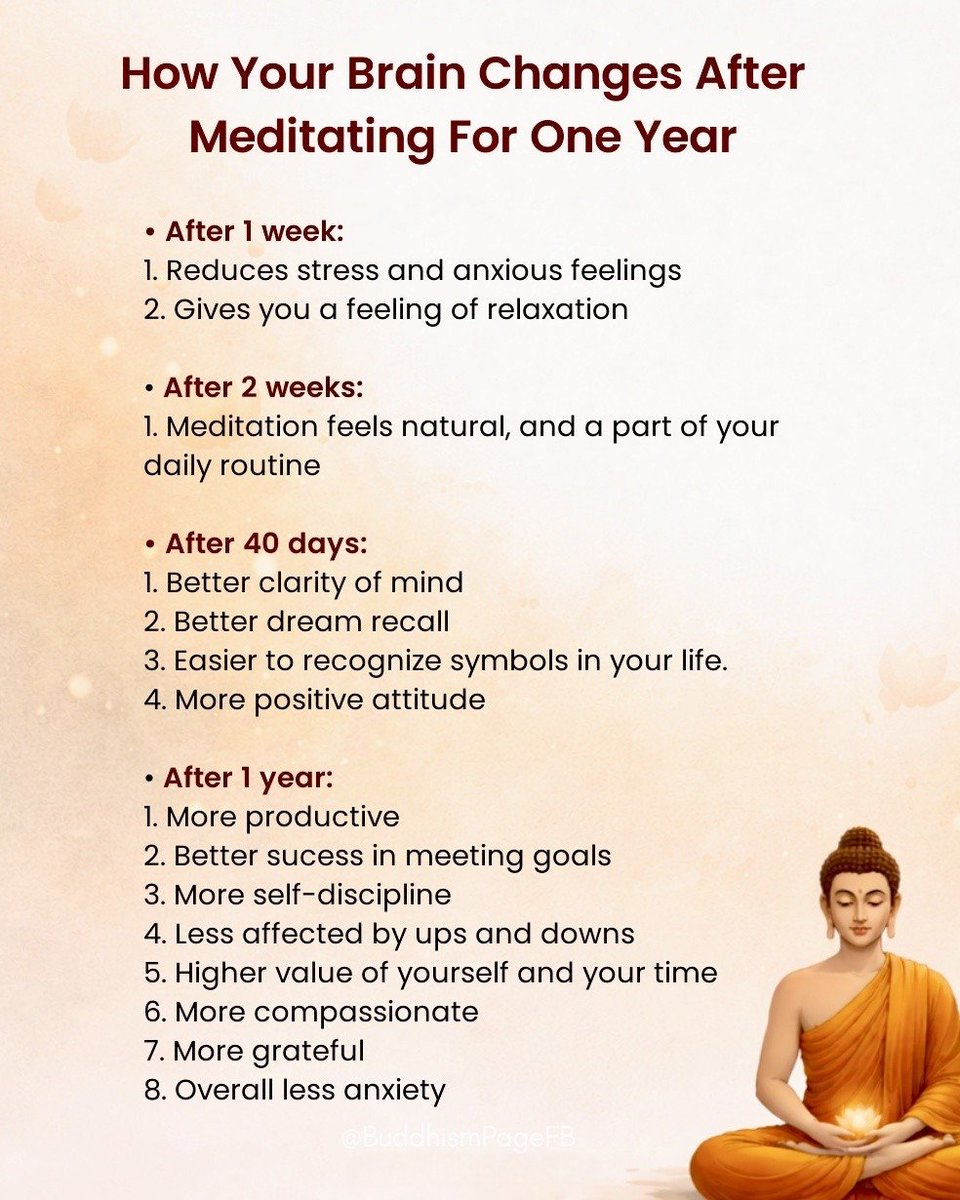 How Your Brain Changes After Meditating For One Year

• After 1 week:
1. Reduces stress and anxious feelings
2. Gives you a feeling of relaxation

• After 2 weeks:
1. Meditation feels natural, and a part of your daily routine

• After 40 days:
1. Better clarity of mind
2. Better dream recall
3. Easier to recognize symbols in your life.
4. More positive attitude

• After 1 year:
1. More productive
2. Better sucess in meeting goals
3. More self-discipline
4. Less affected by ups and downs
5. Higher value of yourself and your time
6. More compassionate
7. More grateful
8. Overall less anxiety

@BuddhismPageFB